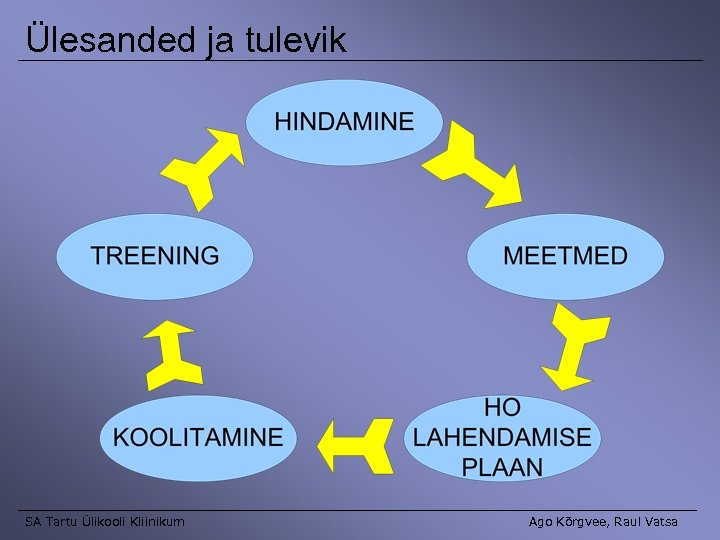 Ülesanded ja tulevik

HINDAMINE

MEETMED

HO LAHENDAMISE PLAAN

KOOLITAMINE

TREENING

SA Tartu Ülikooli Kliinikum

Ago Kõrgvee, Raul Vatsa